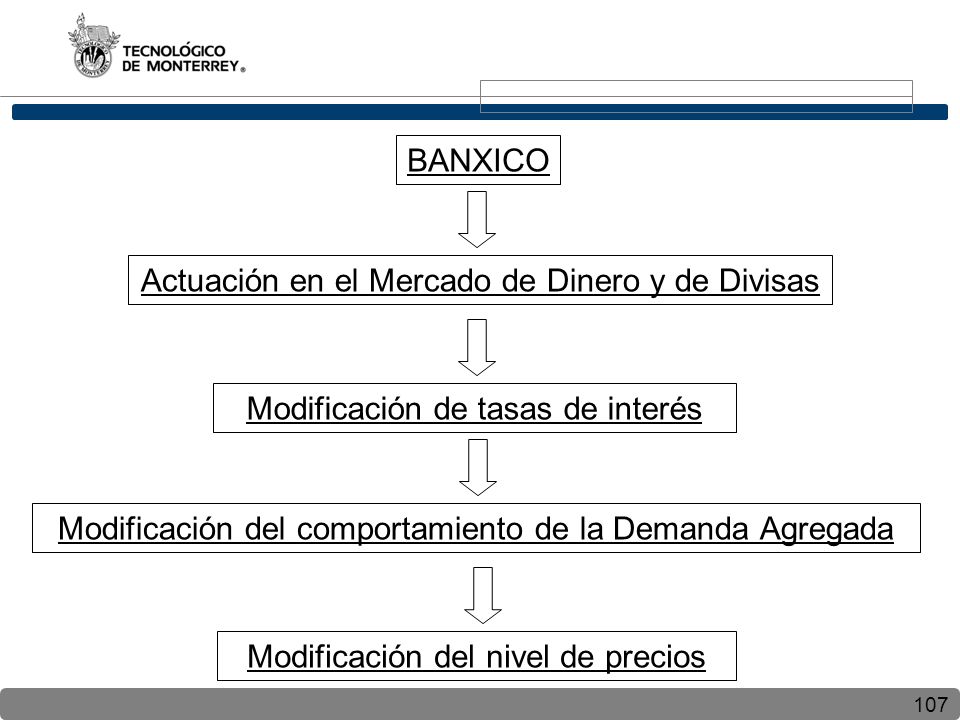 TECNOLÓGICO
DE MONTERREY®

BANXICO

Actuación en el Mercado de Dinero y de Divisas

Modificación de tasas de interés

Modificación del comportamiento de la Demanda Agregada

Modificación del nivel de precios

107